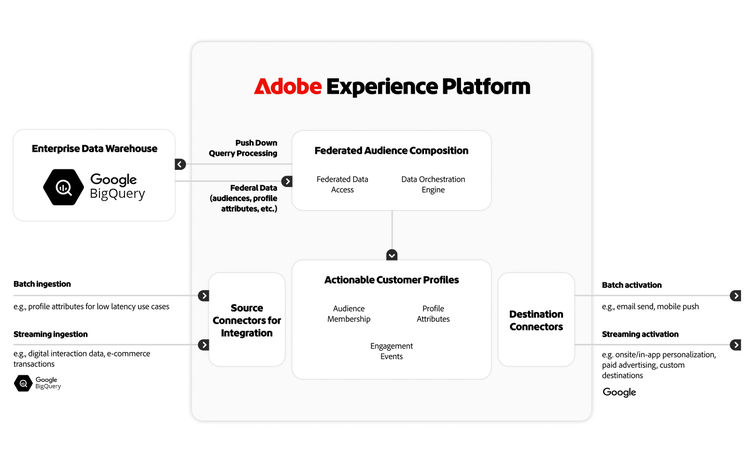 Adobe Experience Platform

Enterprise Data Warehouse

Google BigQuery

Push Down Querry Processing

Federal Data (audiences, profile attributes, etc.)

Federated Audience Composition

Federated Data Access

Data Orchestration Engine

Batch ingestion

e.g., profile attributes for low latency use cases

Streaming ingestion

e.g., digital interaction data, e-commerce transactions

Google BigQuery

Source Connectors for Integration

Actionable Customer Profiles

Audience Membership

Profile Attributes

Engagement Events

Destination Connectors

Batch activation

e.g., email send, mobile push

Streaming activation

e.g. onsite/in-app personalization, paid advertising, custom destinations

Google